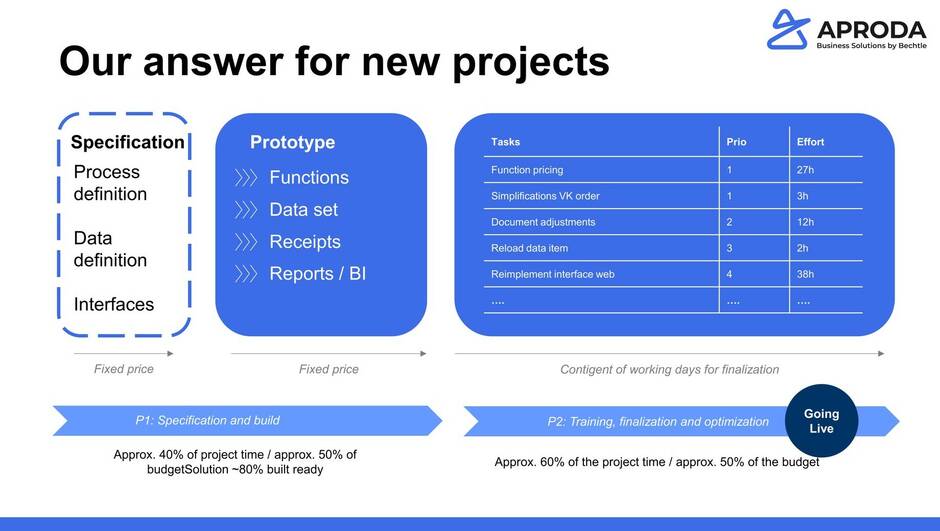 APRODA
Business Solutions by Bechtle

Our answer for new projects

Specification
Process definition
Data definition
Interfaces

Prototype
Functions
Data set
Receipts
Reports / BI

| Tasks | Prio | Effort |
|---|---|---|
| Function pricing | 1 | 27h |
| Simplifications VK order | 1 | 3h |
| Document adjustments | 2 | 12h |
| Reload data item | 3 | 2h |
| Reimplement interface web | 4 | 38h |
| .... | .... | .... |

Fixed price

Fixed price

Contigent of working days for finalization

P1: Specification and build

P2: Training, finalization and optimization

Going Live

Approx. 40% of project time / approx. 50% of budgetSolution ~80% built ready

Approx. 60% of the project time / approx. 50% of the budget